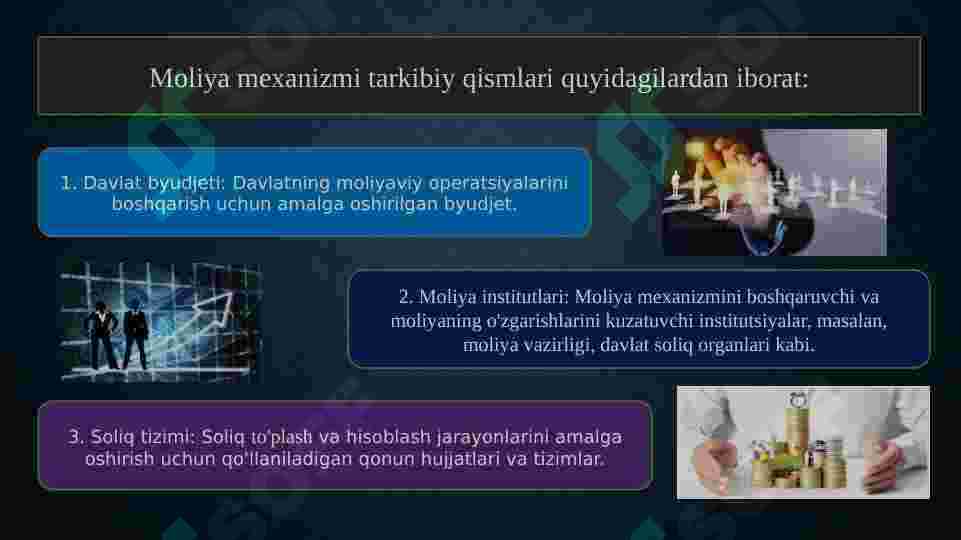 Moliya mexanizmi tarkibiy qismlari quyidagilardan iborat:

1. Davlat byudjeti: Davlatning moliyaviy operatsiyalarini boshqarish uchun amalga oshirilgan byudjet.

2. Moliya institutlari: Moliya mexanizmini boshqaruvchi va moliyaning o'zgarishlarini kuzatuvchi institutsiyalar, masalan, moliya vazirligi, davlat soliq organlari kabi.

3. Soliq tizimi: Soliq to'plash va hisoblash jarayonlarini amalga oshirish uchun qo'llaniladigan qonun hujjatlari va tizimlar.